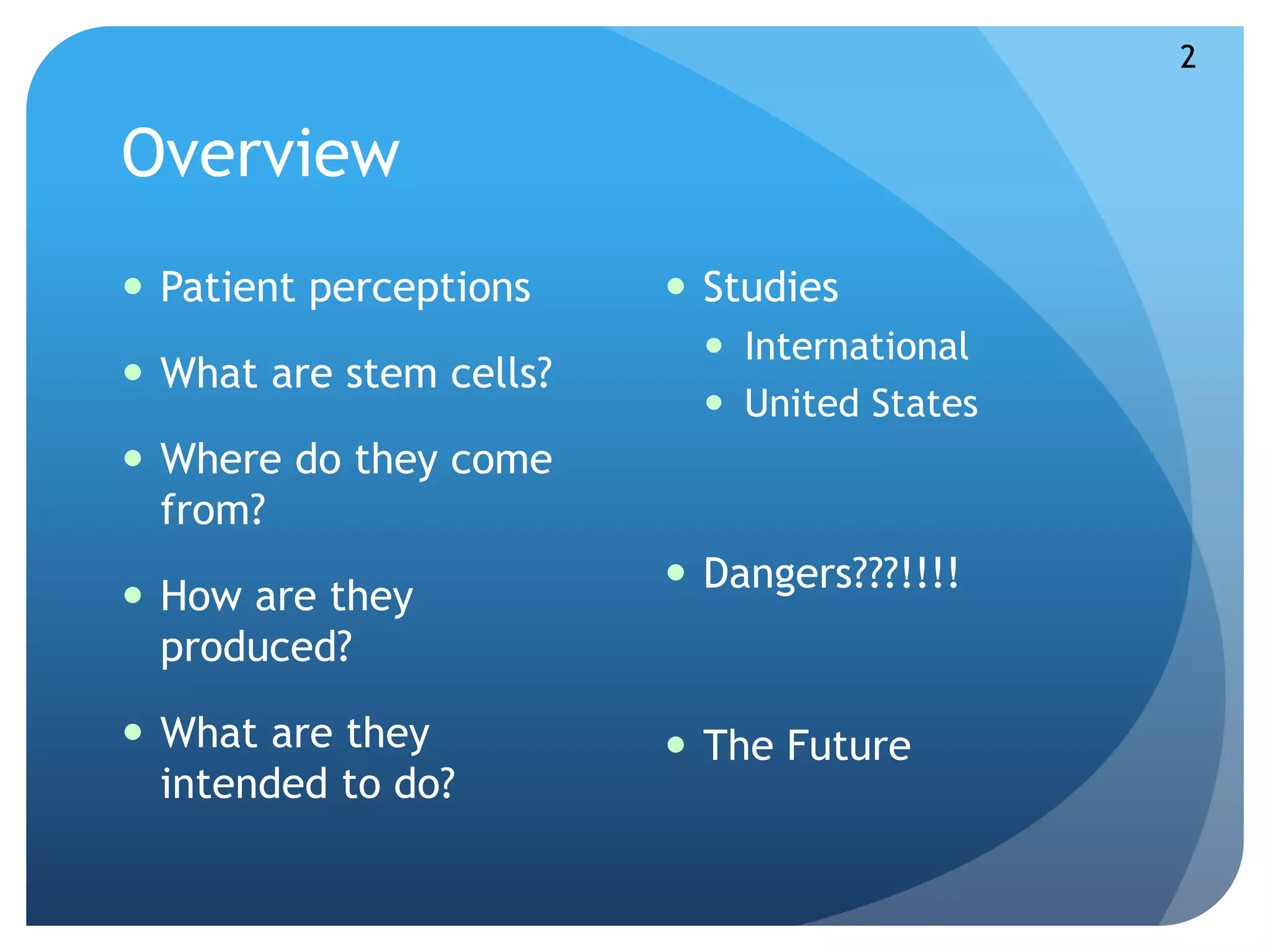 2

Overview

- Patient perceptions
- What are stem cells?
- Where do they come from?
- How are they produced?
- What are they intended to do?

- Studies
  - International
  - United States
- Dangers???!!!!
- The Future